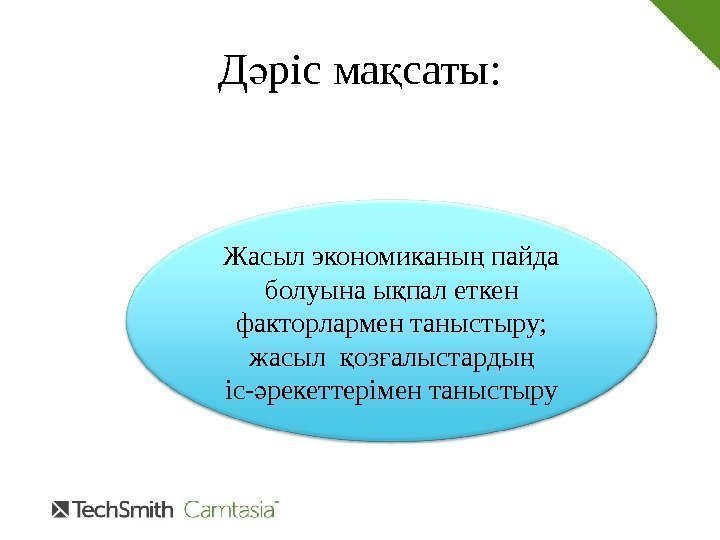 Дәріс мақсаты:

Жасыл экономиканың пайда болуына ықпал еткен факторлармен таныстыру; жасыл қозғалыстардың іс-әрекеттерімен таныстыру

TechSmith Camtasia